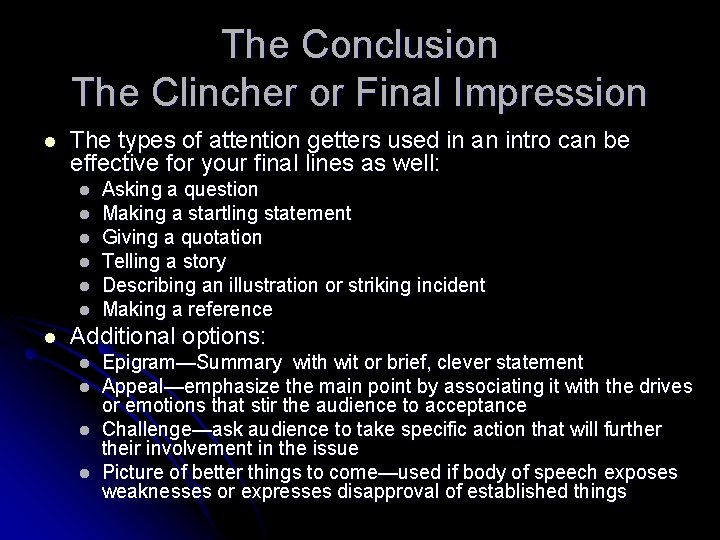 The Conclusion
The Clincher or Final Impression

- The types of attention getters used in an intro can be effective for your final lines as well:
  - Asking a question
  - Making a startling statement
  - Giving a quotation
  - Telling a story
  - Describing an illustration or striking incident
  - Making a reference
- Additional options:
  - Epigram—Summary with wit or brief, clever statement
  - Appeal—emphasize the main point by associating it with the drives or emotions that stir the audience to acceptance
  - Challenge—ask audience to take specific action that will further their involvement in the issue
  - Picture of better things to come—used if body of speech exposes weaknesses or expresses disapproval of established things